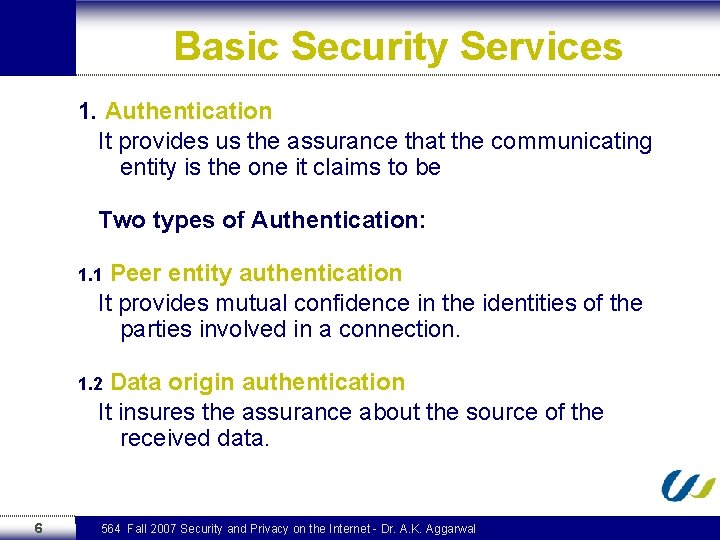 Basic Security Services

1. Authentication

It provides us the assurance that the communicating entity is the one it claims to be

Two types of Authentication:

1.1 Peer entity authentication

It provides mutual confidence in the identities of the parties involved in a connection.

1.2 Data origin authentication

It insures the assurance about the source of the received data.

6

564 Fall 2007 Security and Privacy on the Internet - Dr. A.K. Aggarwal